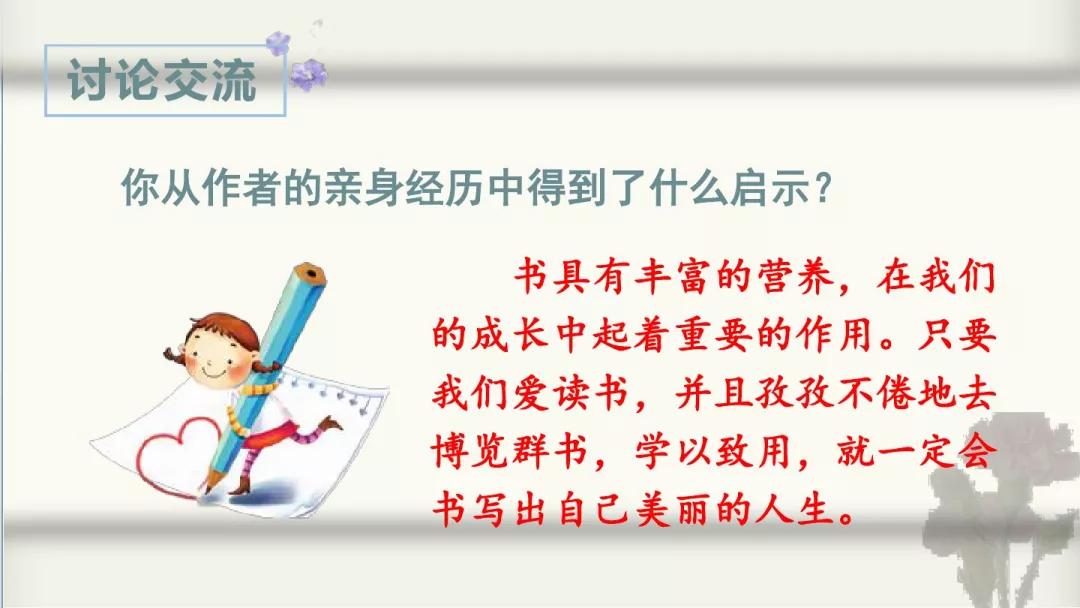 讨论交流

你从作者的亲身经历中得到了什么启示？

书具有丰富的营养，在我们的成长中起着重要的作用。只要我们爱读书，并且孜孜不倦地去博览群书，学以致用，就一定会书写出自己美丽的人生。